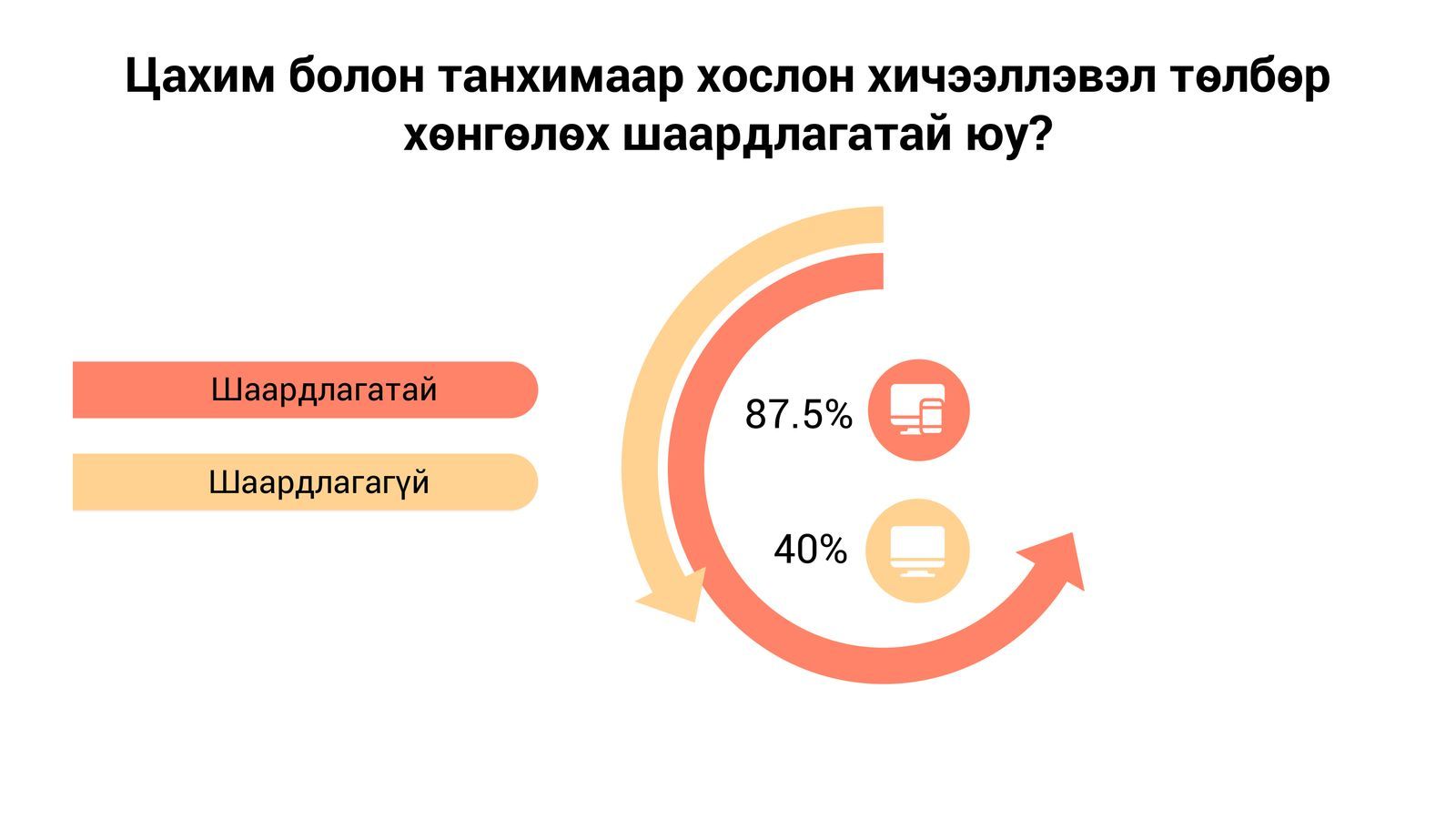 Цахим болон танхимаар хослон хичээллэвэл төлбөр хөнгөлөх шаардлагатай юу?

Шаардлагатай

Шаардлагагүй

87.5%

40%